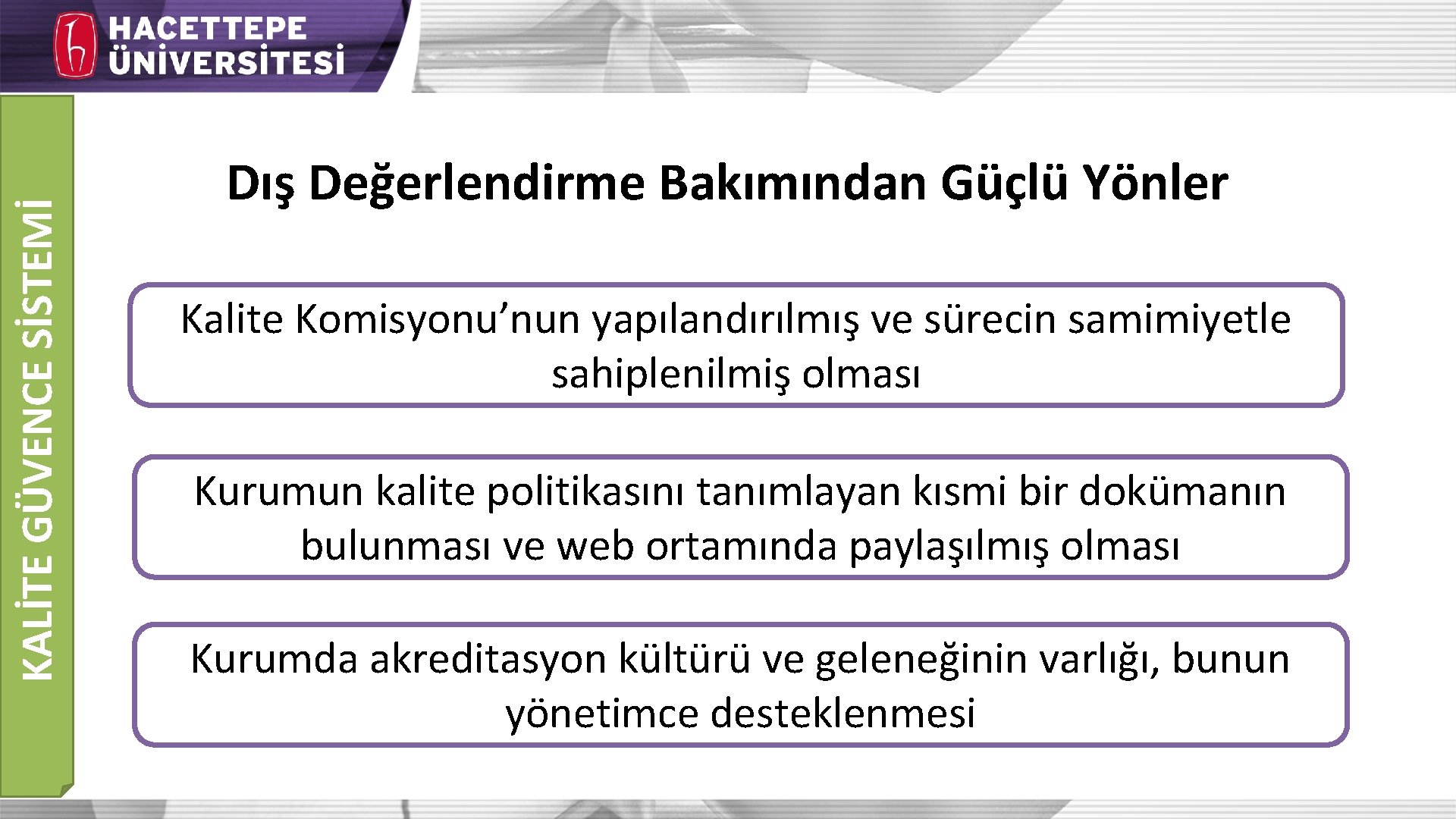 HACETTEPE ÜNİVERSİTESİ

KALİTE GÜVENCE SİSTEMİ

Dış Değerlendirme Bakımından Güçlü Yönler

Kalite Komisyonu’nun yapılandırılmış ve sürecin samimiyetle sahiplenilmiş olması

Kurumun kalite politikasını tanımlayan kısmi bir dokümanın bulunması ve web ortamında paylaşılmış olması

Kurumda akreditasyon kültürü ve geleneğinin varlığı, bunun yönetimce desteklenmesi